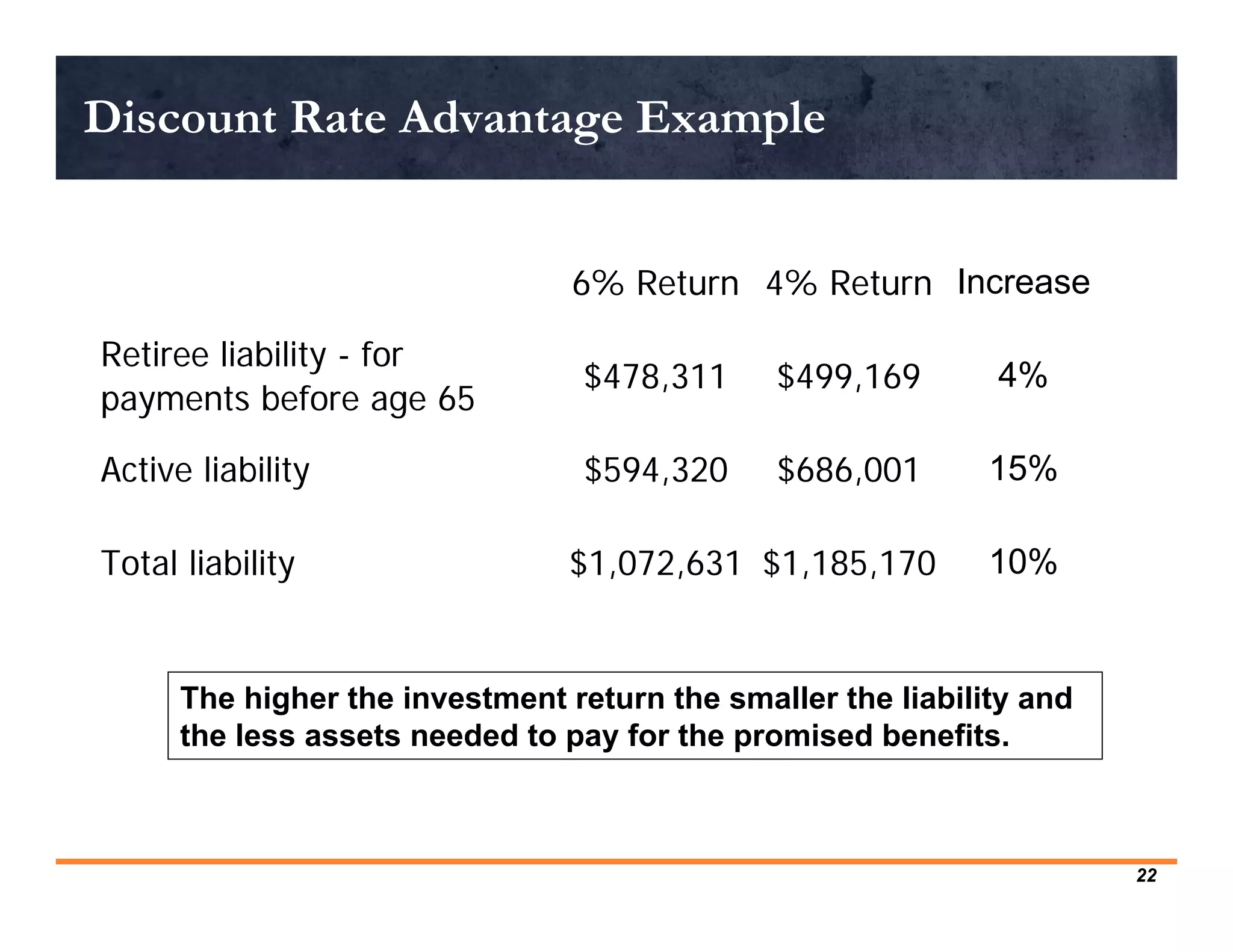 Discount Rate Advantage Example

| | 6% Return | 4% Return | Increase |
|---|---|---|---|
| Retiree liability - for payments before age 65 | \$478,311 | \$499,169 | 4% |
| Active liability | \$594,320 | \$686,001 | 15% |
| Total liability | \$1,072,631 | \$1,185,170 | 10% |

The higher the investment return the smaller the liability and the less assets needed to pay for the promised benefits.

22